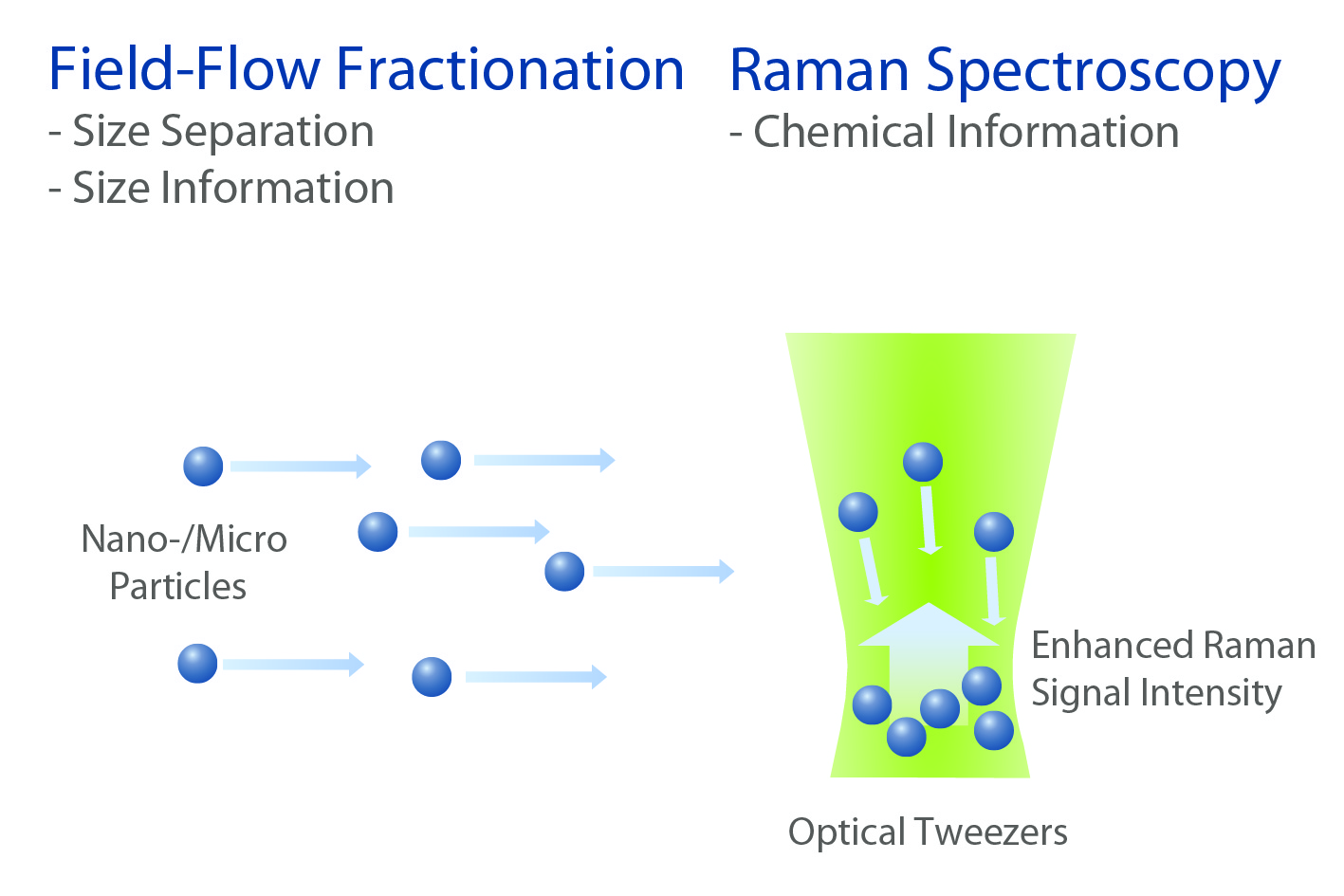 Field-Flow Fractionation
- Size Separation
- Size Information

Raman Spectroscopy
- Chemical Information

Nano-/Micro Particles

Enhanced Raman Signal Intensity

Optical Tweezers